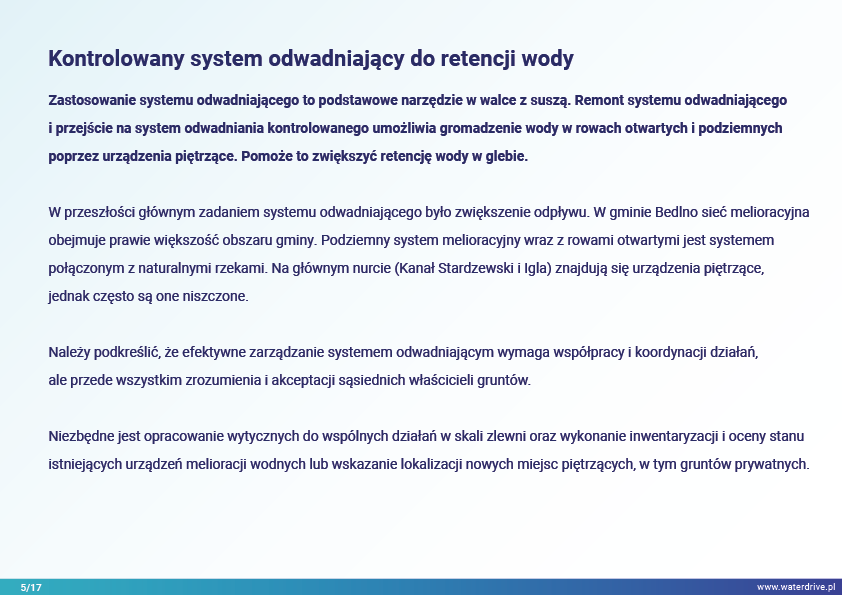 Kontrolowany system odwadniający do retencji wody

Zastosowanie systemu odwadniającego to podstawowe narzędzie w walce z suszą. Remont systemu odwadniającego i przejście na system odwadniania kontrolowanego umożliwia gromadzenie wody w rowach otwartych i podziemnych poprzez urządzenia piętrzące. Pomoże to zwiększyć retencję wody w glebie.

W przeszłości głównym zadaniem systemu odwadniającego było zwiększenie odpływu. W gminie Bedlno sieć melioracyjna obejmuje prawie większość obszaru gminy. Podziemny system melioracyjny wraz z rowami otwartymi jest systemem połączonym z naturalnymi rzekami. Na głównym nurcie (Kanał Stardzewski i Igla) znajdują się urządzenia piętrzące, jednak często są one niszczone.

Należy podkreślić, że efektywne zarządzanie systemem odwadniającym wymaga współpracy i koordynacji działań, ale przede wszystkim zrozumienia i akceptacji sąsiednich właścicieli gruntów.

Niezbędne jest opracowanie wytycznych do wspólnych działań w skali zlewni oraz wykonanie inwentaryzacji i oceny stanu istniejących urządzeń melioracji wodnych lub wskazanie lokalizacji nowych miejsc piętrzących, w tym gruntów prywatnych.

5/17

www.waterdrive.pl